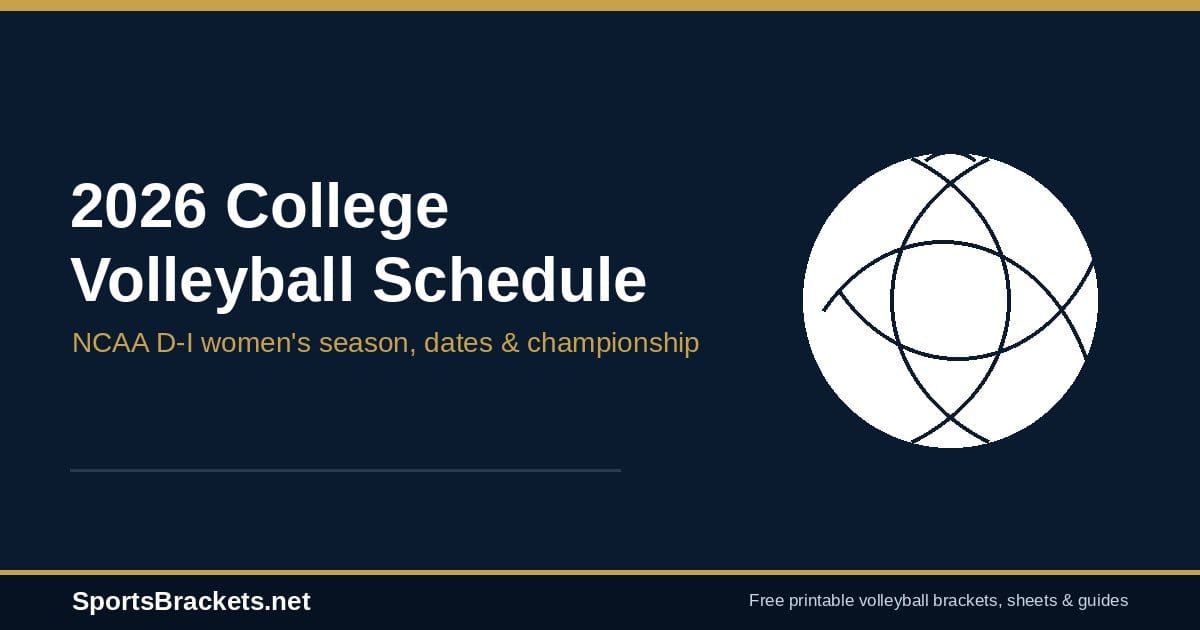 2026 College Volleyball Schedule

NCAA D-I women's season, dates & championship

SportsBrackets.net

Free printable volleyball brackets, sheets & guides